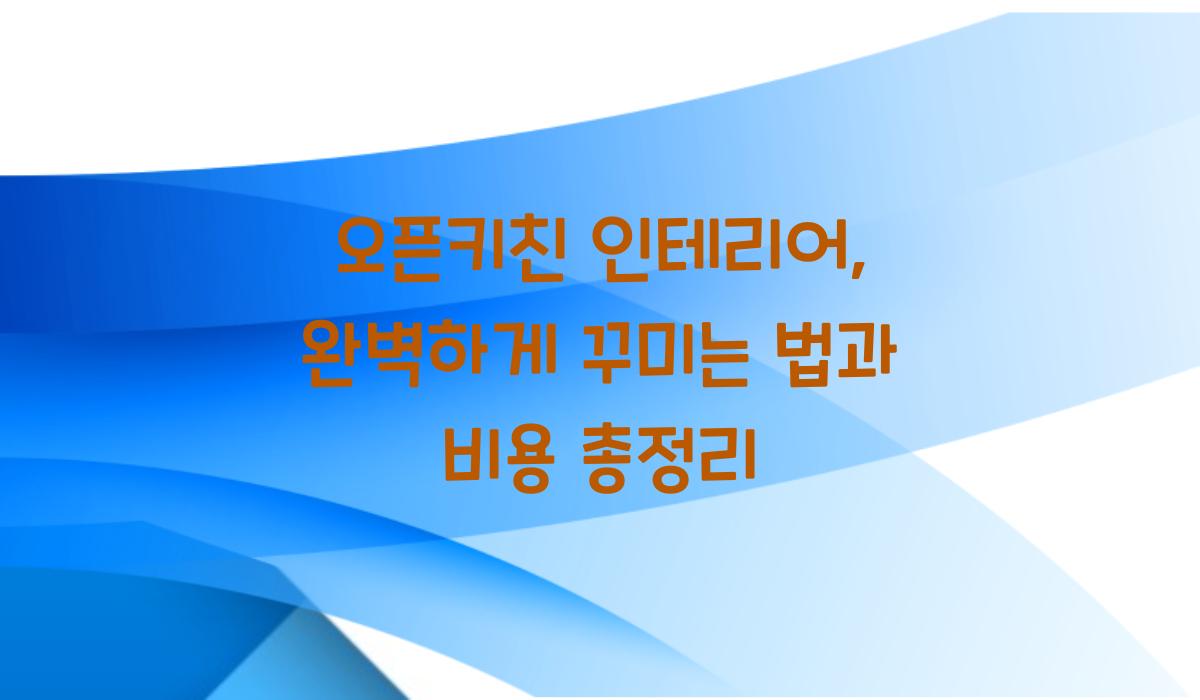 오픈키친 인테리어, 완벽하게 꾸미는 법과 비용 총정리